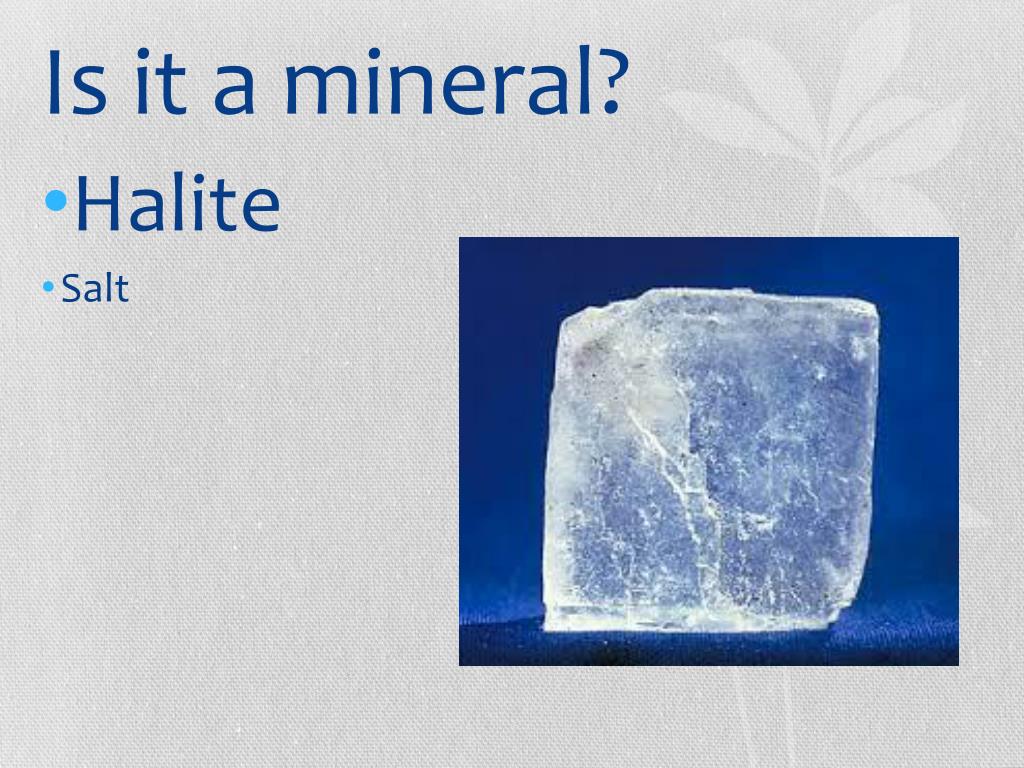 Is it a mineral?

• Halite

• Salt